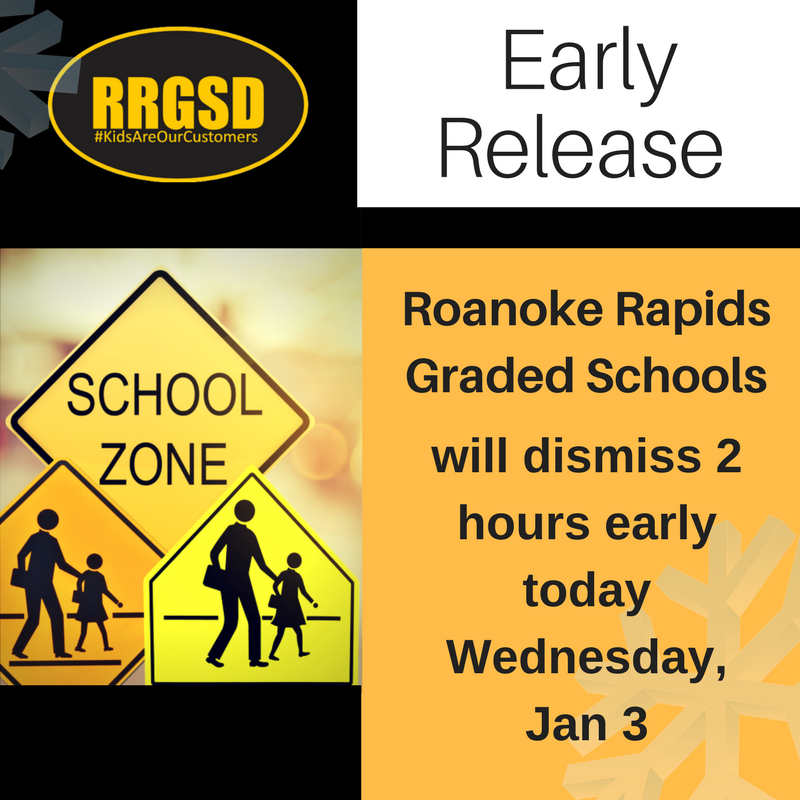 RRGSD
#KidsAreOurCustomers

Early Release

SCHOOL ZONE

Roanoke Rapids Graded Schools will dismiss 2 hours early today Wednesday, Jan 3